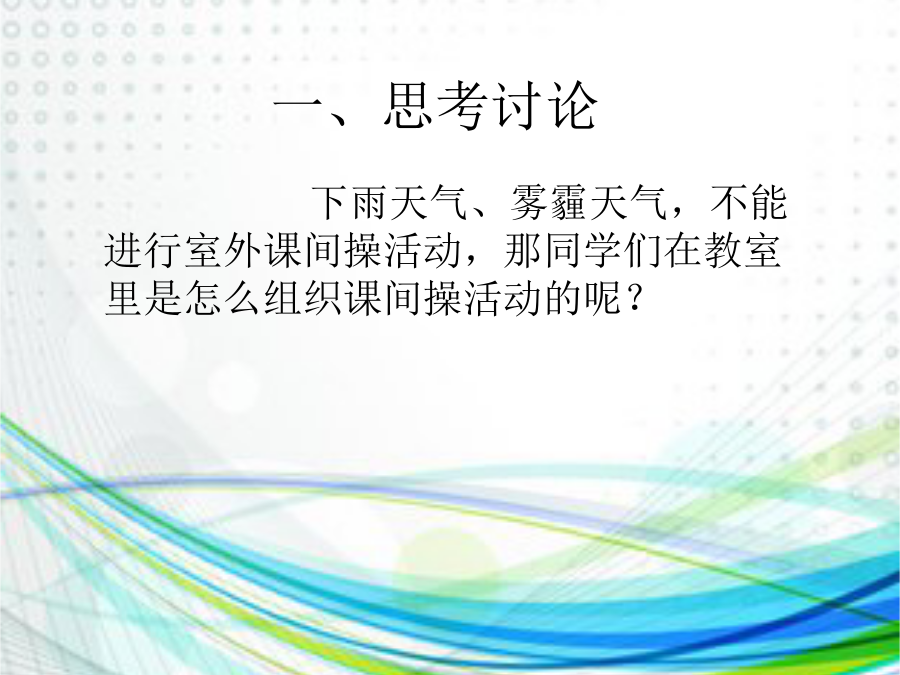 一、思考讨论

下雨天气、雾霾天气，不能进行室外课间操活动，那同学们在教室里是怎么组织课间操活动的呢？